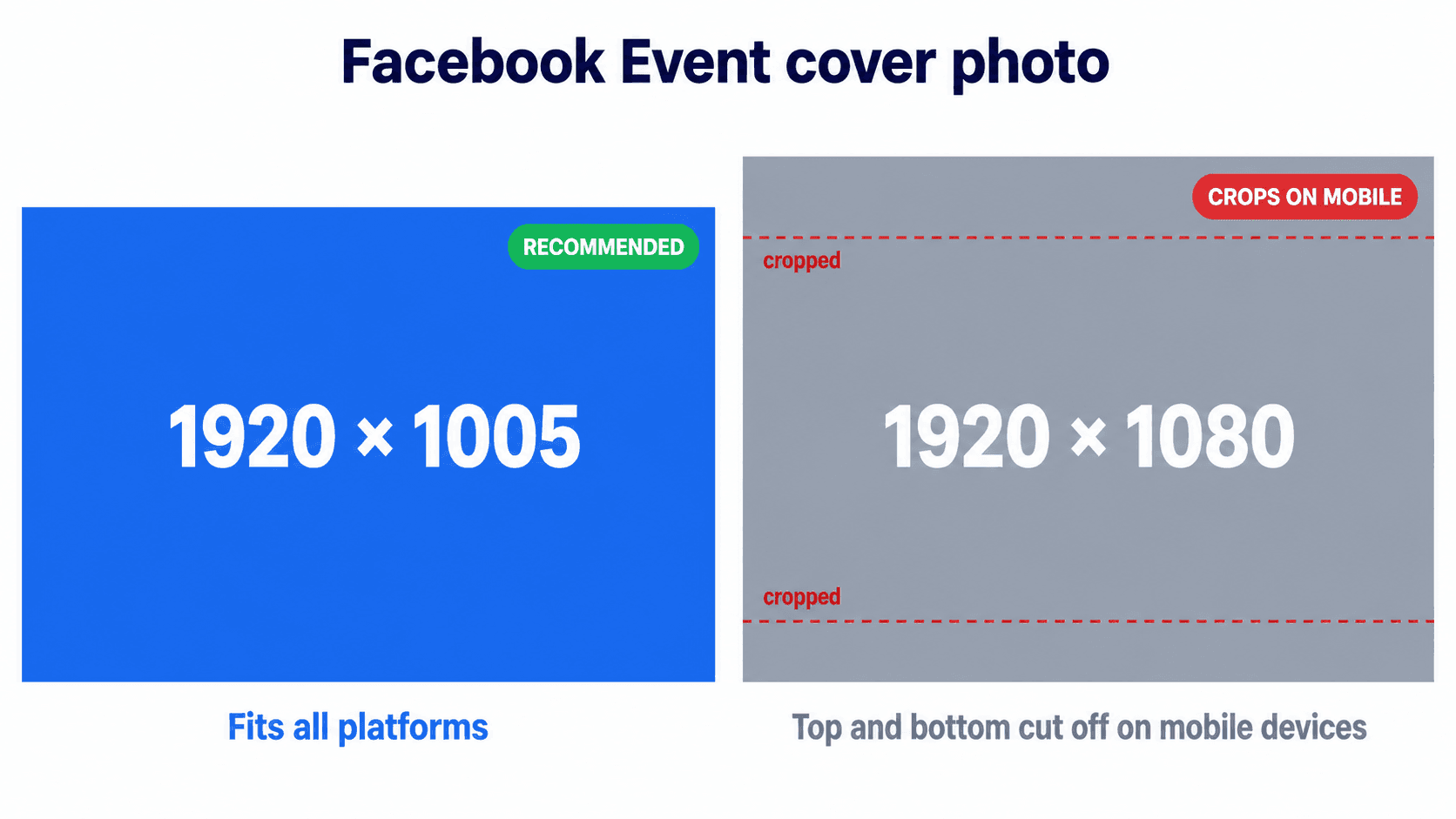 Facebook Event cover photo

RECOMMENDED

1920 × 1005

Fits all platforms

CROPS ON MOBILE

cropped

1920 × 1080

cropped

Top and bottom cut off on mobile devices